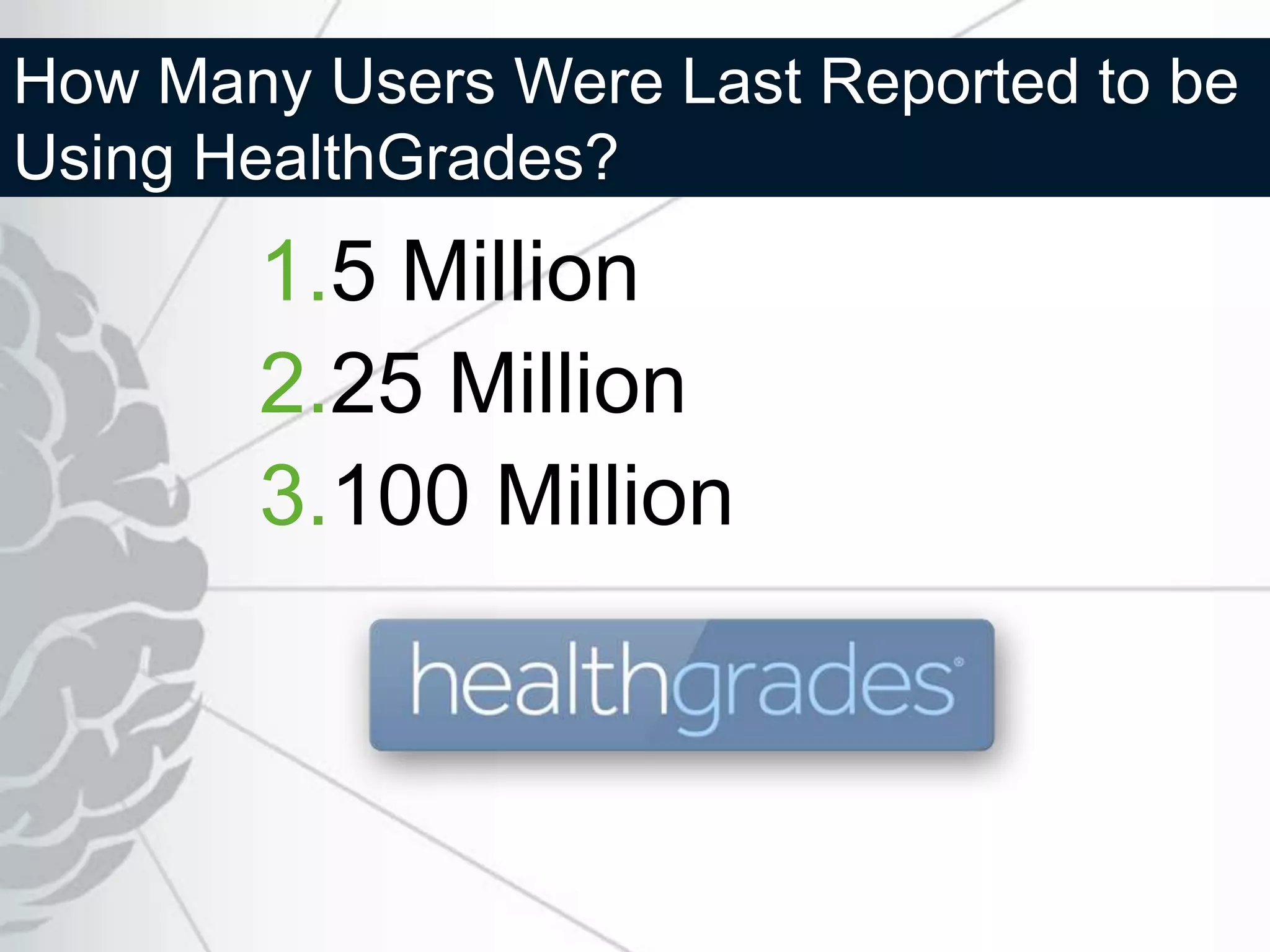 How Many Users Were Last Reported to be Using HealthGrades?

1. 5 Million
2. 25 Million
3. 100 Million

healthgrades®